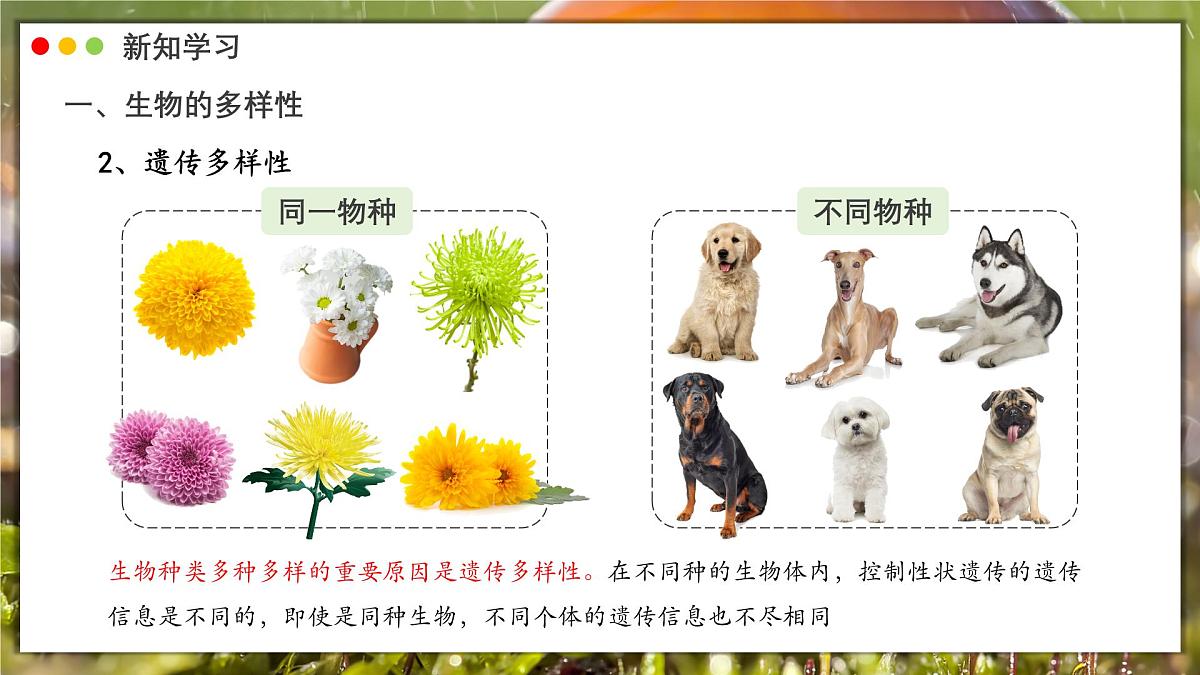 新知学习

一、生物的多样性

2、遗传多样性

同一物种

不同物种

生物种类多种多样的重要原因是遗传多样性。在不同种的生物体内，控制性状遗传的遗传信息是不同的，即使是同种生物，不同个体的遗传信息也不尽相同